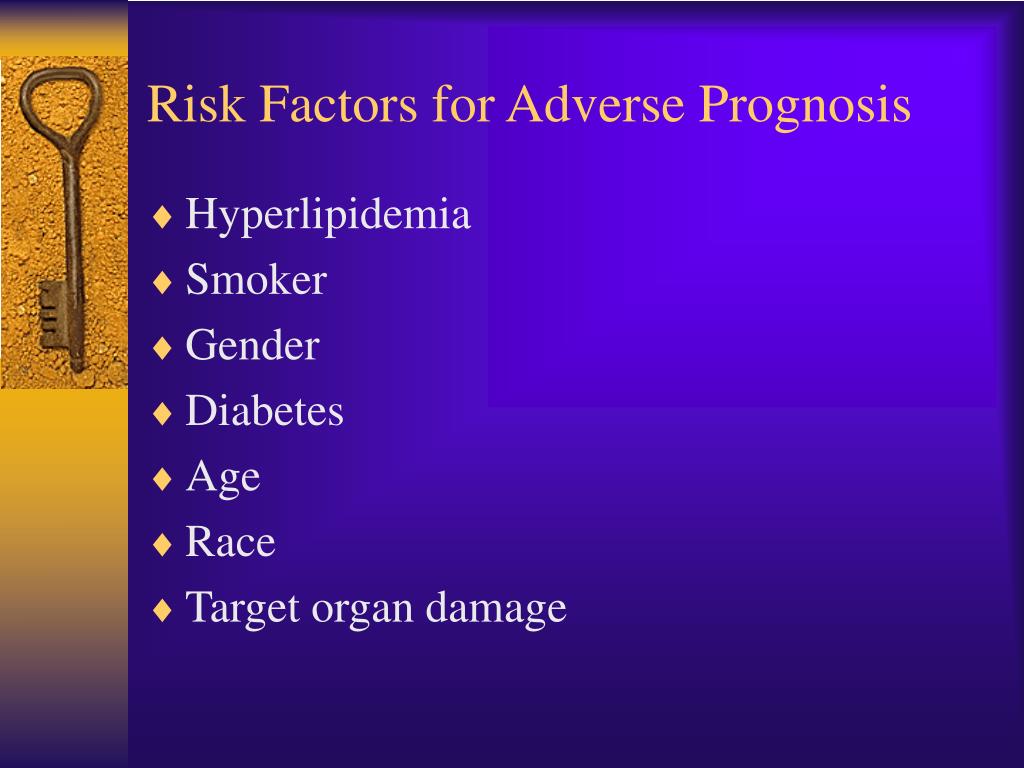 Risk Factors for Adverse Prognosis

♦ Hyperlipidemia
♦ Smoker
♦ Gender
♦ Diabetes
♦ Age
♦ Race
♦ Target organ damage